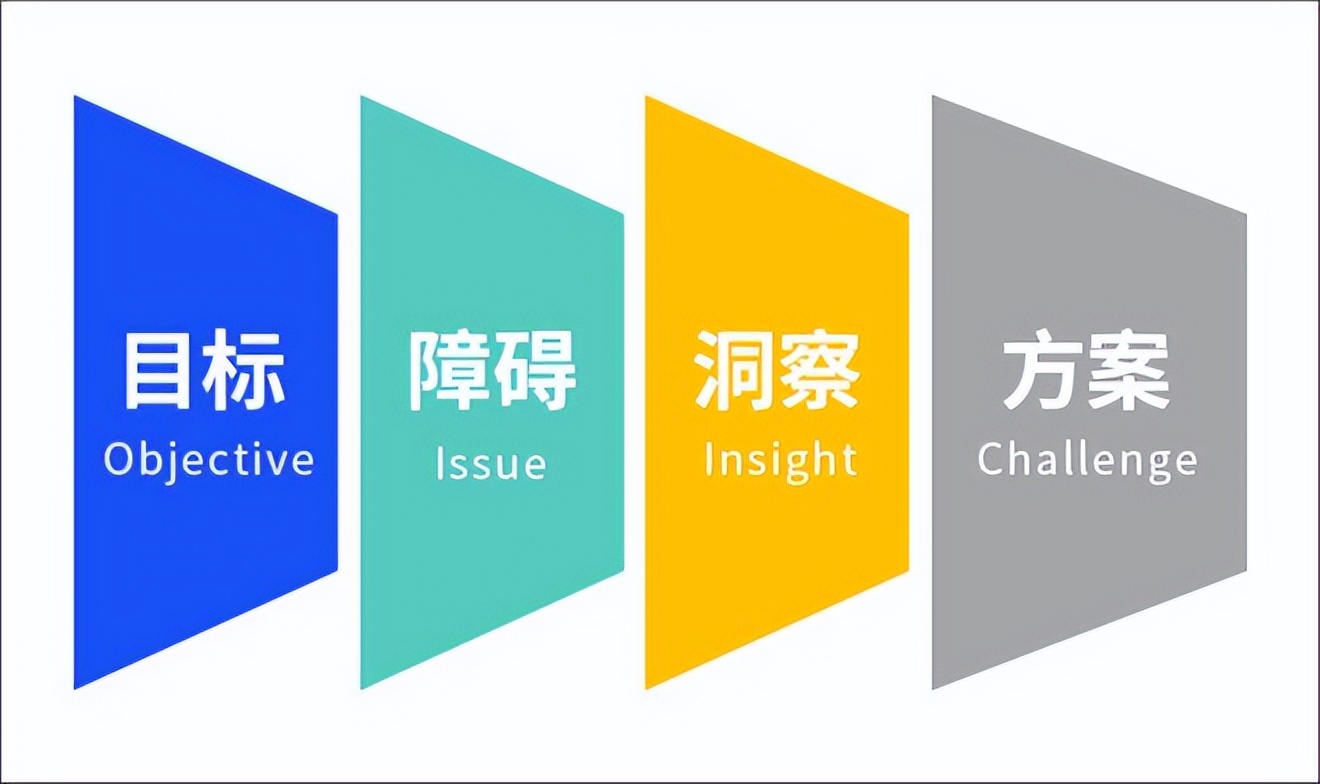 目标
Objective

障碍
Issue

洞察
Insight

方案
Challenge